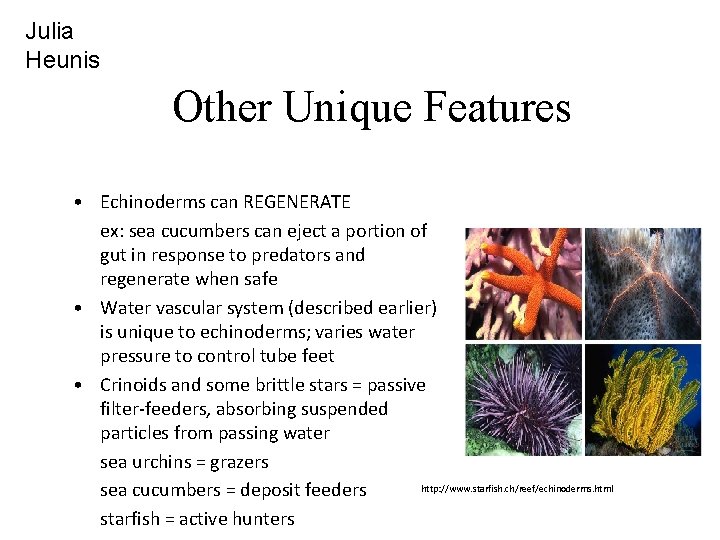 Julia
Heunis

Other Unique Features

• Echinoderms can REGENERATE

ex: sea cucumbers can eject a portion of gut in response to predators and regenerate when safe

• Water vascular system (described earlier) is unique to echinoderms; varies water pressure to control tube feet

• Crinoids and some brittle stars = passive filter-feeders, absorbing suspended particles from passing water

sea urchins = grazers

sea cucumbers = deposit feeders

starfish = active hunters

http://www.starfish.ch/reef/echinoderms.html